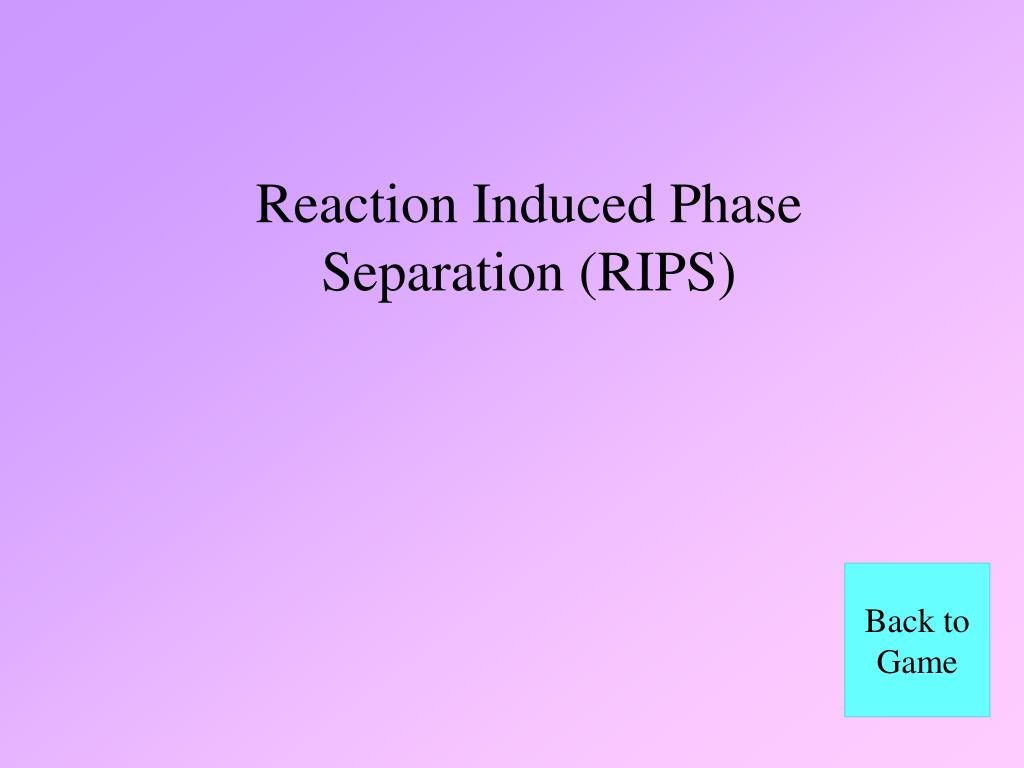 Reaction Induced Phase Separation (RIPS)

Back to Game